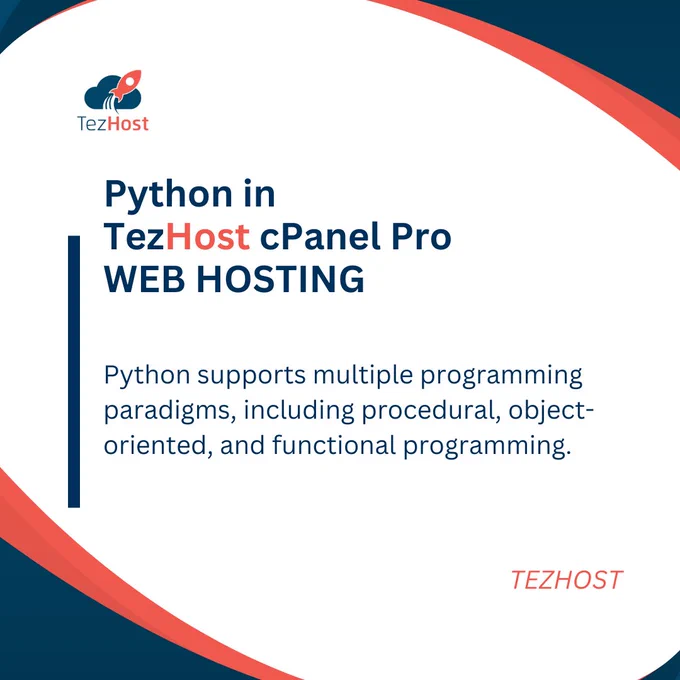 TezHost

Python in
TezHost cPanel Pro
WEB HOSTING

Python supports multiple programming paradigms, including procedural, object-oriented, and functional programming.

TEZHOST